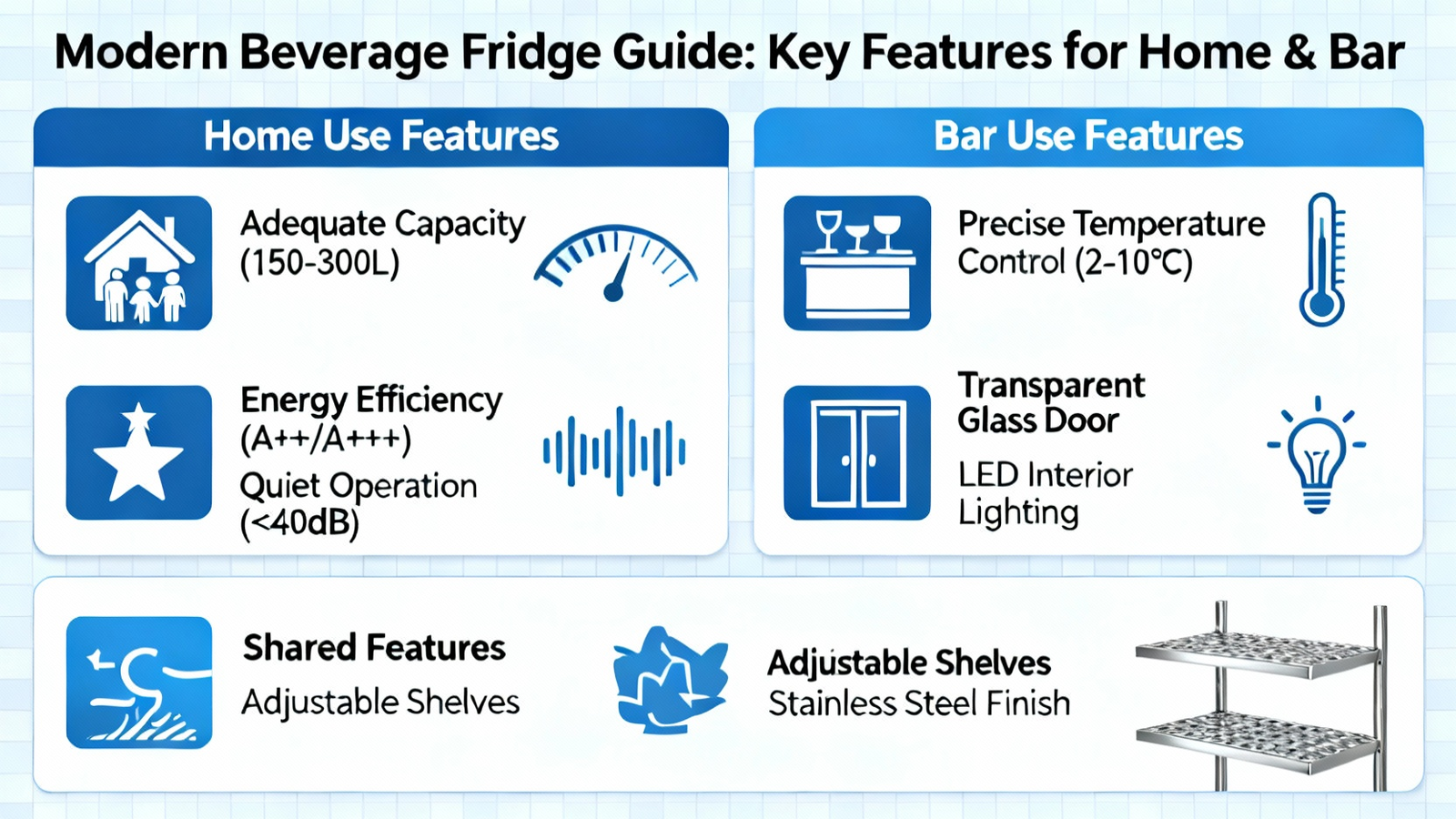 Modern Beverage Fridge Guide: Key Features for Home & Bar

Home Use Features

Adequate Capacity (150-300L)

Energy Efficiency (A++/A+++)

Quiet Operation (<40dB)

Bar Use Features

Precise Temperature Control (2-10°C)

Transparent Glass Door

LED Interior Lighting

Shared Features

Adjustable Shelves

Adjustable Shelves

Stainless Steel Finish